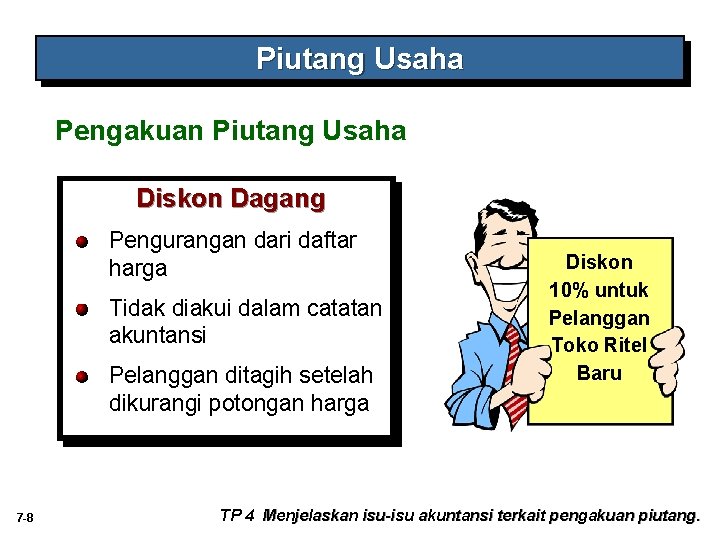 Piutang Usaha

Pengakuan Piutang Usaha

Diskon Dagang

Pengurangan dari daftar harga

Tidak diakui dalam catatan akuntansi

Pelanggan ditagih setelah dikurangi potongan harga

Diskon 10% untuk Pelanggan Toko Ritel Baru

7-8

TP 4 Menjelaskan isu-isu akuntansi terkait pengakuan piutang.